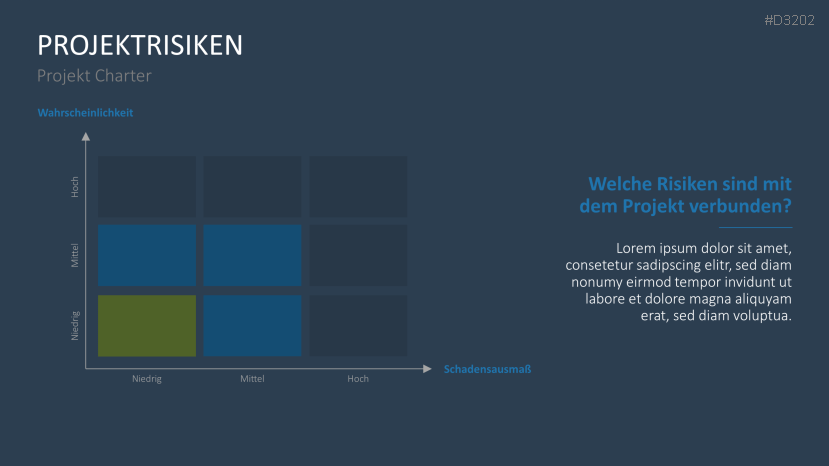 #D3202

PROJEKTRISIKEN

Projekt Charter

Wahrscheinlichkeit

Hoch

Mittel

Niedrig

Niedrig Mittel Hoch

Schadensausmaß

Welche Risiken sind mit dem Projekt verbunden?

Lorem ipsum dolor sit amet, consetetur sadipscing elitr, sed diam nonumy eirmod tempor invidunt ut labore et dolore magna aliquyam erat, sed diam voluptua.